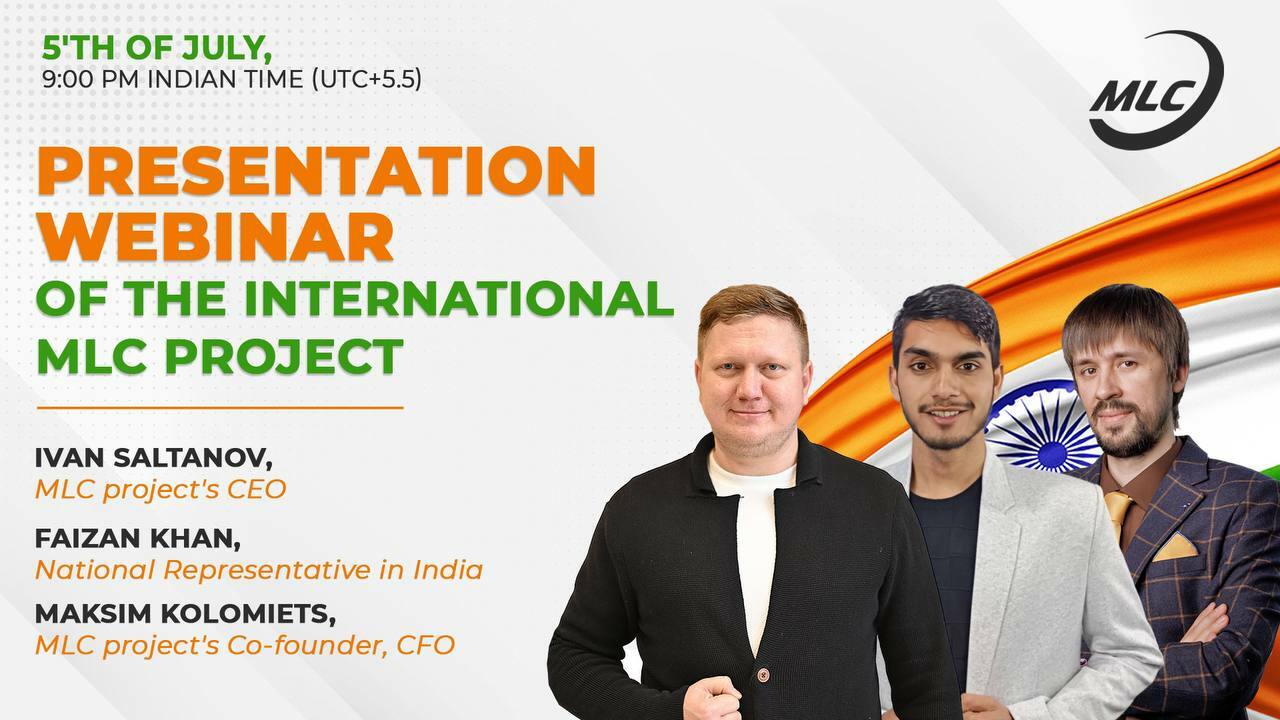 5'TH OF JULY,
9:00 PM INDIAN TIME (UTC+5.5)

MLC

PRESENTATION WEBINAR
OF THE INTERNATIONAL MLC PROJECT

IVAN SALTANOV,
MLC project's CEO

FAIZAN KHAN,
National Representative in India

MAKSIM KOLOMIETS,
MLC project's Co-founder, CFO